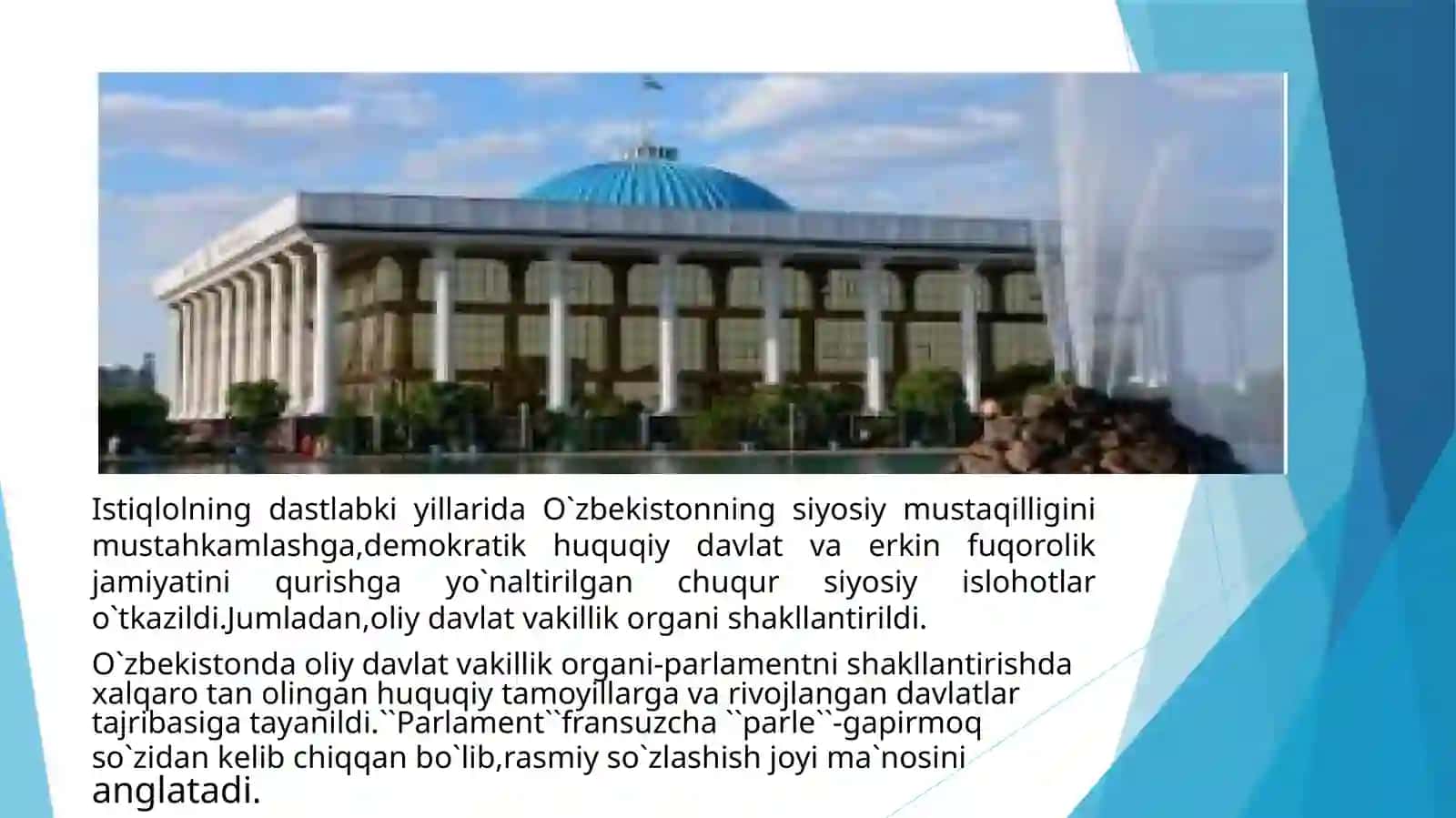 Istiqlolning dastlabki yillarida O`zbekistonning siyosiy mustaqilligini mustahkamlashga,demokratik huquqiy davlat va erkin fuqorolik jamiyatini qurishga yo`naltirilgan chuqur siyosiy islohotlar o`tkazildi.Jumladan,oliy davlat vakillik organi shakllantirildi.

O`zbekistonda oliy davlat vakillik organi-parlamentni shakllantirishda xalqaro tan olingan huquqiy tamoyillarga va rivojlangan davlatlar tajribasiga tayanildi.``Parlament``fransuzcha ``parle``-gapirmoq so`zidan kelib chiqqan bo`lib,rasmiy so`zlashish joyi ma`nosini anglatadi.